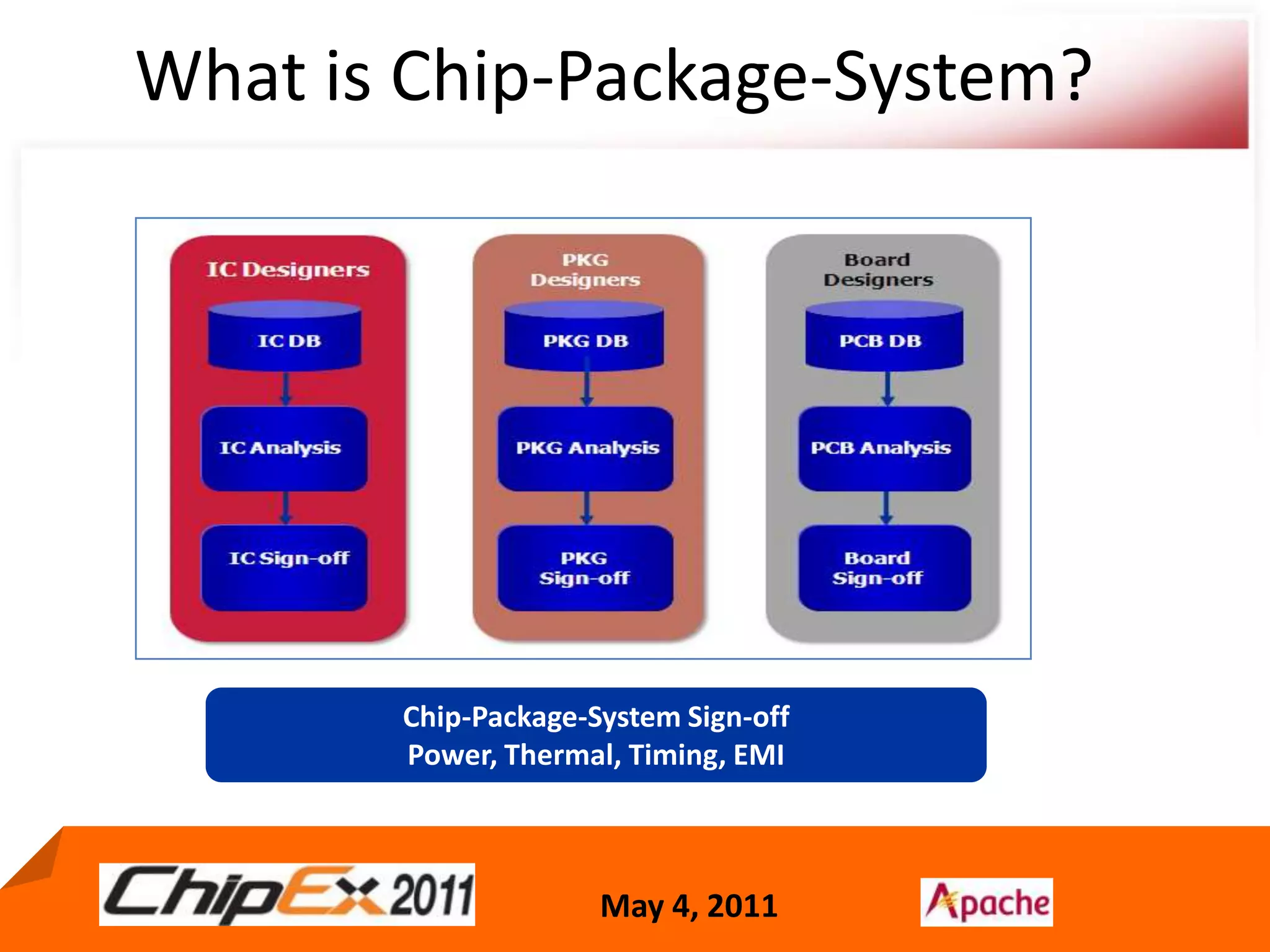 What is Chip-Package-System?

IC Designers

IC DB

IC Analysis

IC Sign-off

PKG Designers

PKG DB

PKG Analysis

PKG Sign-off

Board Designers

PCB DB

PCB Analysis

Board Sign-off

Chip-Package-System Sign-off
Power, Thermal, Timing, EMI

ChipEx 2011

May 4, 2011

Apache